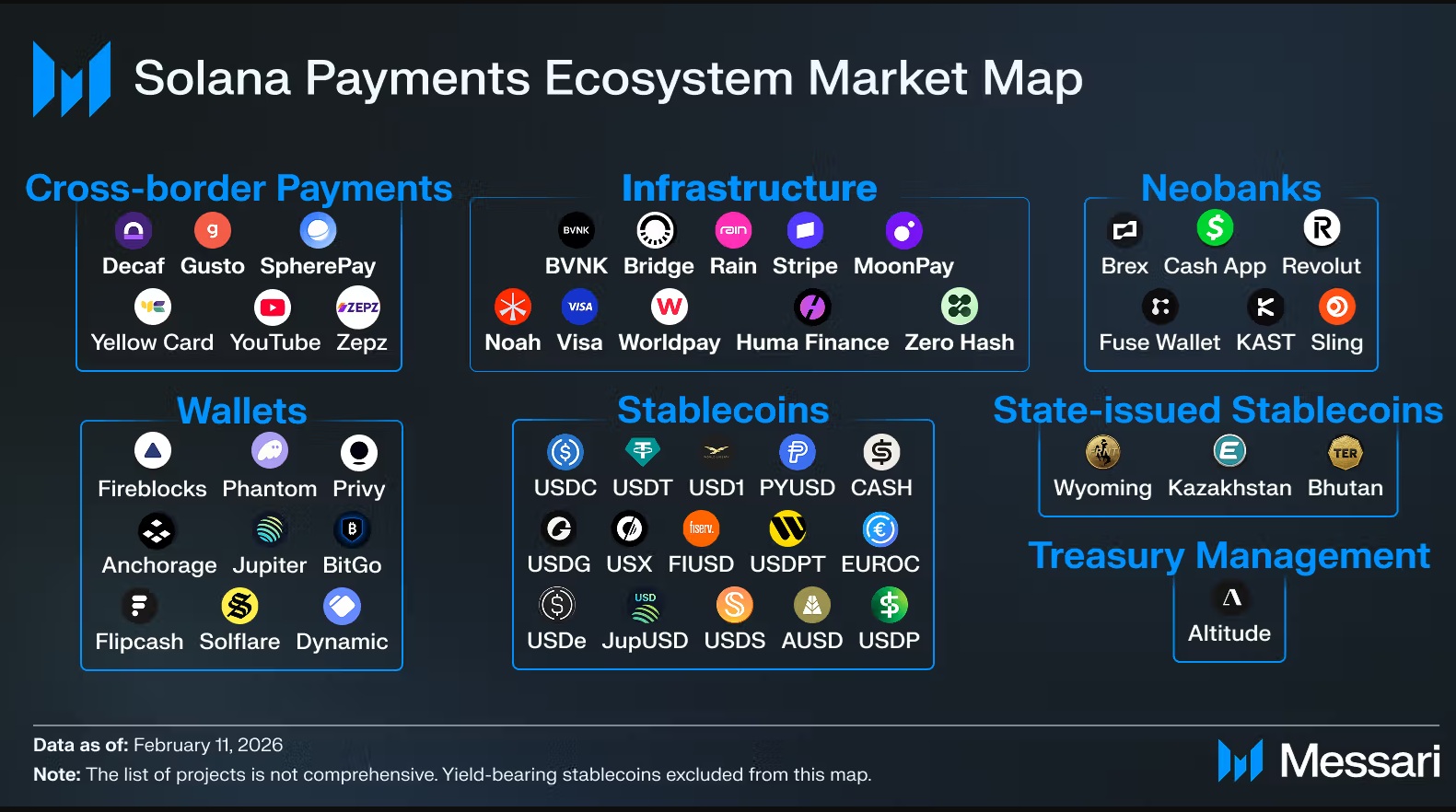 Solana Payments Ecosystem Market Map

Cross-border Payments

Decaf Gusto SpherePay

Yellow Card YouTube Zepz

Infrastructure

BVNK Bridge Rain Stripe MoonPay

Noah Visa Worldpay Huma Finance Zero Hash

Neobanks

Brex Cash App Revolut

Fuse Wallet KAST Sling

Wallets

Fireblocks Phantom Privy

Anchorage Jupiter BitGo

Flipcash Solflare Dynamic

Stablecoins

USDC USDT USD1 PYUSD CASH

USDG USX FIUSD USDPT EUROC

USDe JupUSD USDS AUSD USDP

State-issued Stablecoins

Wyoming Kazakhstan Bhutan

Treasury Management

Altitude

Data as of: February 11, 2026

Note: The list of projects is not comprehensive. Yield-bearing stablecoins excluded from this map.

Messari